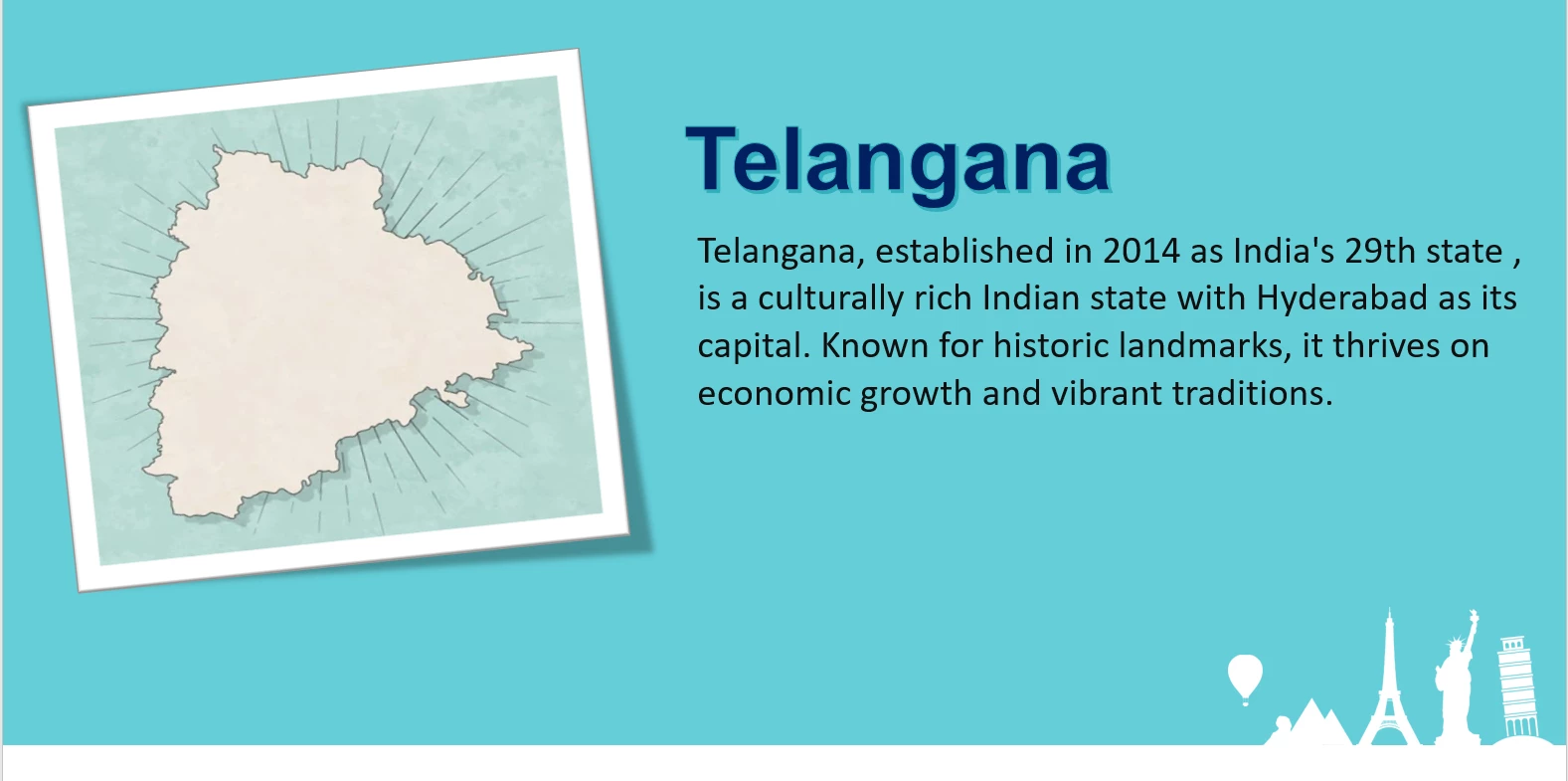 Telangana

Telangana, established in 2014 as India's 29th state , is a culturally rich Indian state with Hyderabad as its capital. Known for historic landmarks, it thrives on economic growth and vibrant traditions.